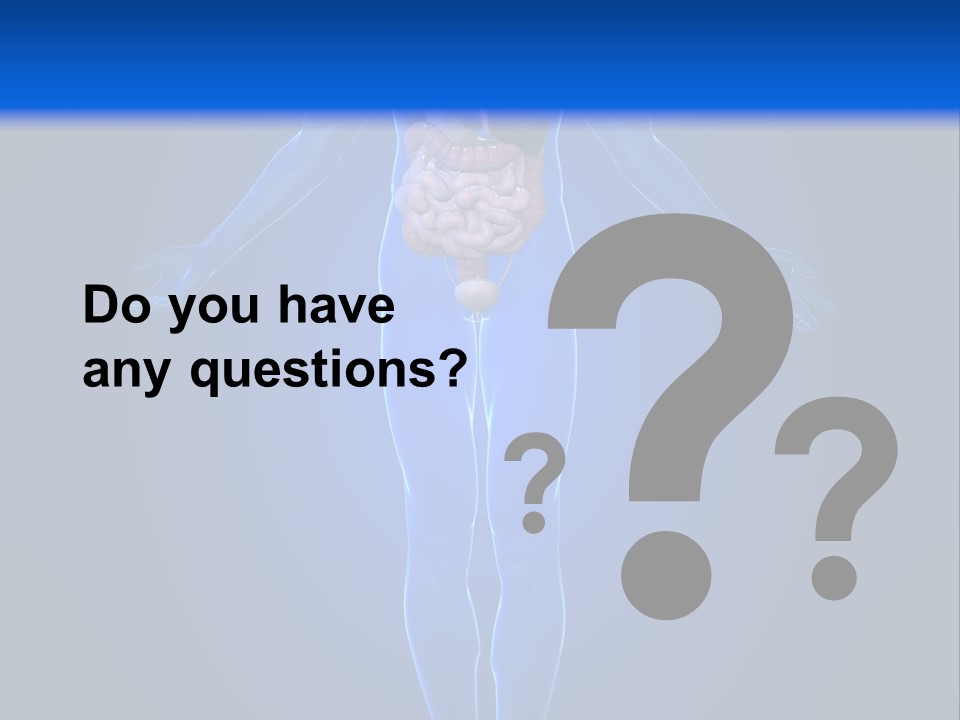 Do you have any questions?

?

?

?